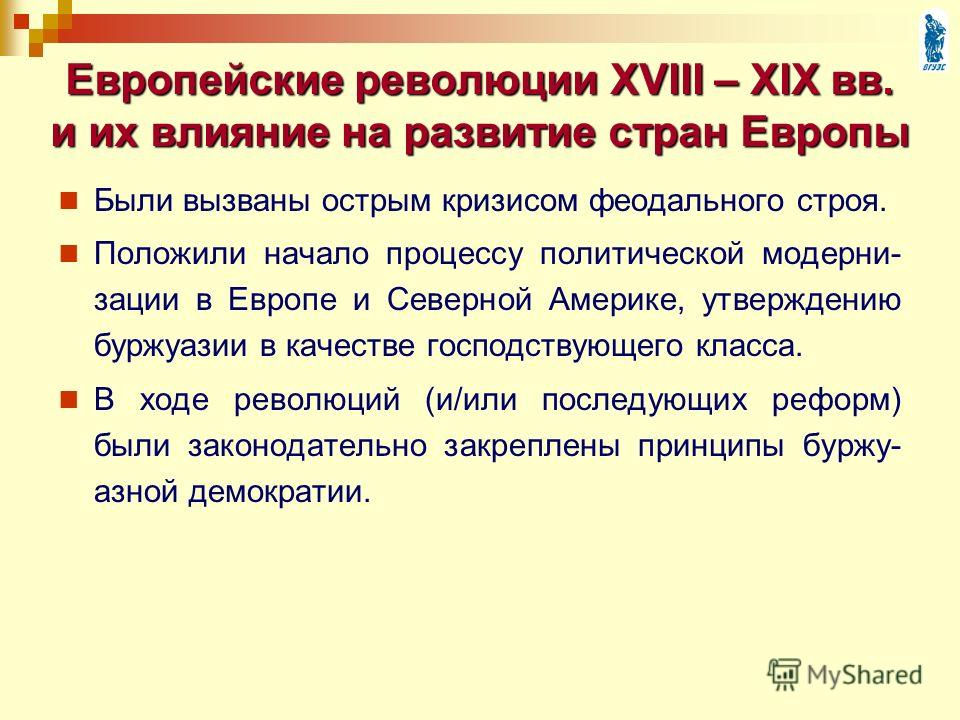 ВГУЭС

Европейские революции XVIII – XIX вв. и их влияние на развитие стран Европы

Были вызваны острым кризисом феодального строя.

Положили начало процессу политической модернизации в Европе и Северной Америке, утверждению буржуазии в качестве господствующего класса.

В ходе революций (и/или последующих реформ) были законодательно закреплены принципы буржуазной демократии.

MyShared